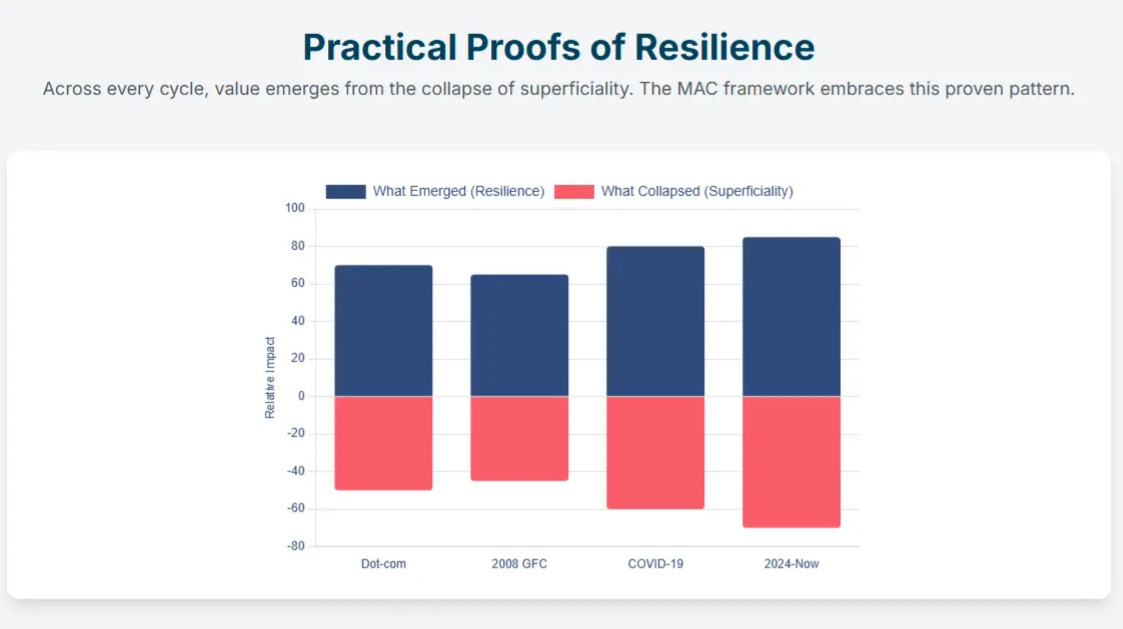 Practical Proofs of Resilience

Across every cycle, value emerges from the collapse of superficiality. The MAC framework embraces this proven pattern.

What Emerged (Resilience)
What Collapsed (Superficiality)

Relative Impact

100
80
60
40
20
0
-20
-40
-60
-80

Dot-com
2008 GFC
COVID-19
2024-Now